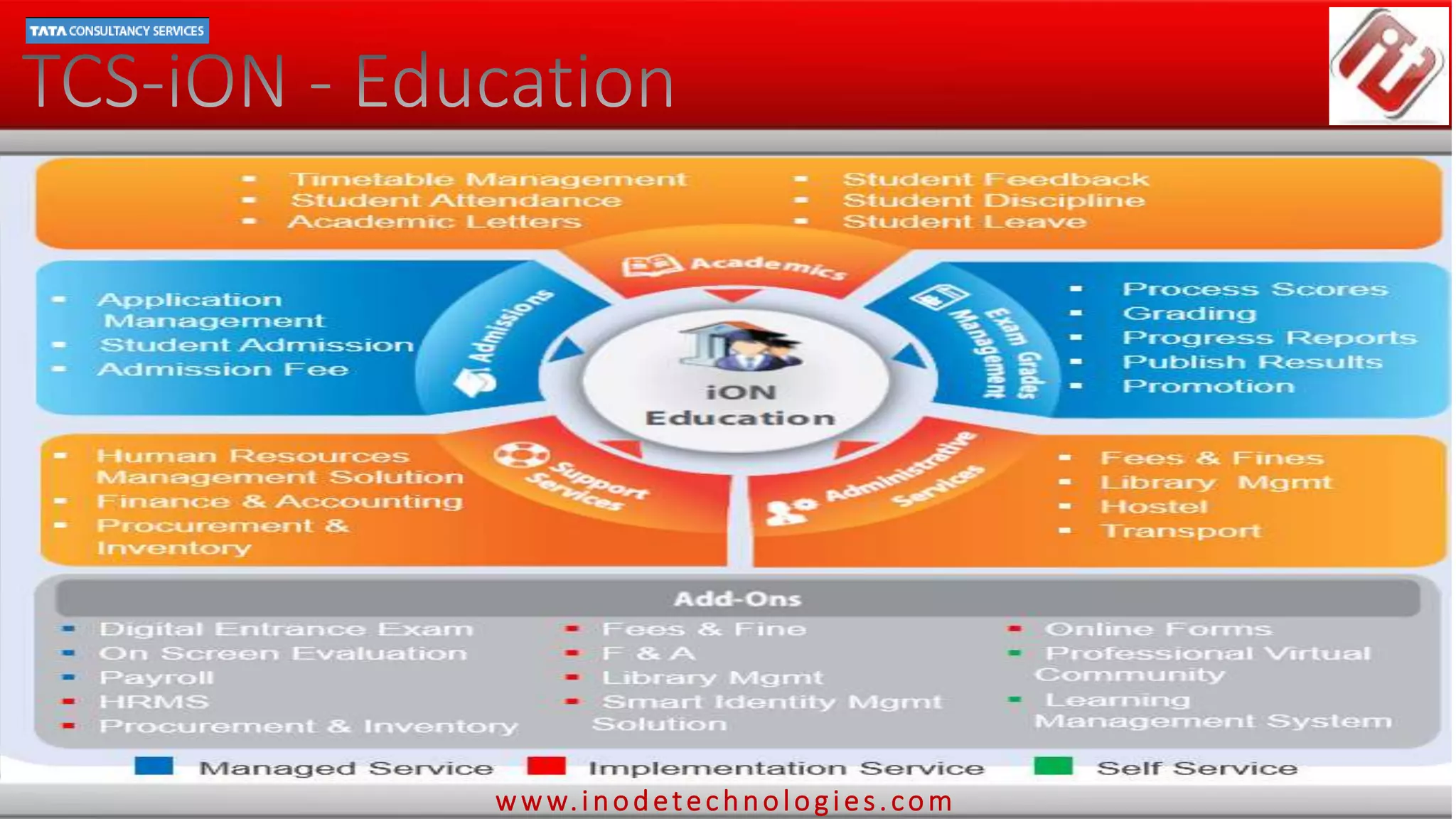 TATA CONSULTANCY SERVICES

TCS-iON - Education

- Timetable Management
- Student Attendance
- Academic Letters

- Student Feedback
- Student Discipline
- Student Leave

Academics

- Application Management
- Student Admission
- Admission Fee

Admissions

iON Education

Exam Grades Management

- Process Scores
- Grading
- Progress Reports
- Publish Results
- Promotion

- Human Resources Management Solution
- Finance & Accounting
- Procurement & Inventory

Support Services

Administrative Services

- Fees & Fines
- Library Mgmt
- Hostel
- Transport

Add-Ons

- Digital Entrance Exam
- On Screen Evaluation
- Payroll
- HRMS
- Procurement & Inventory

- Fees & Fine
- F & A
- Library Mgmt
- Smart Identity Mgmt Solution

- Online Forms
- Professional Virtual Community
- Learning Management System

Managed Service
Implementation Service
Self Service

www.inodetechnologies.com